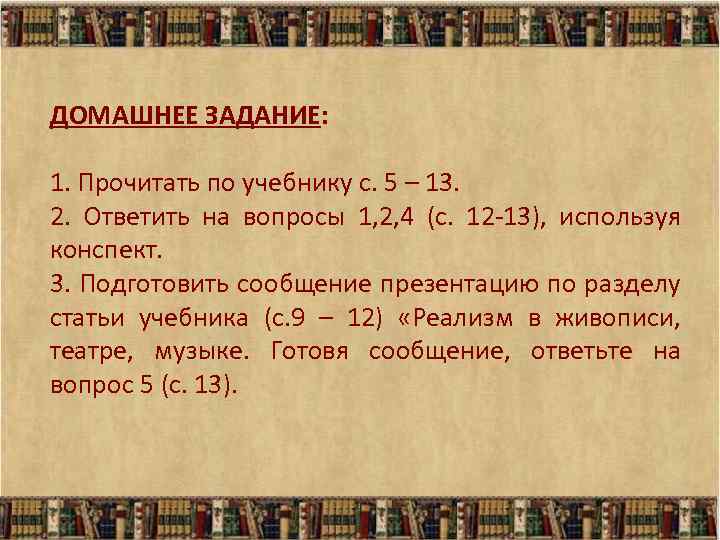 ДОМАШНЕЕ ЗАДАНИЕ:

1. Прочитать по учебнику с. 5 – 13.
2. Ответить на вопросы 1,2,4 (с. 12-13), используя конспект.
3. Подготовить сообщение презентацию по разделу статьи учебника (с.9 – 12) «Реализм в живописи, театре, музыке. Готовя сообщение, ответьте на вопрос 5 (с. 13).